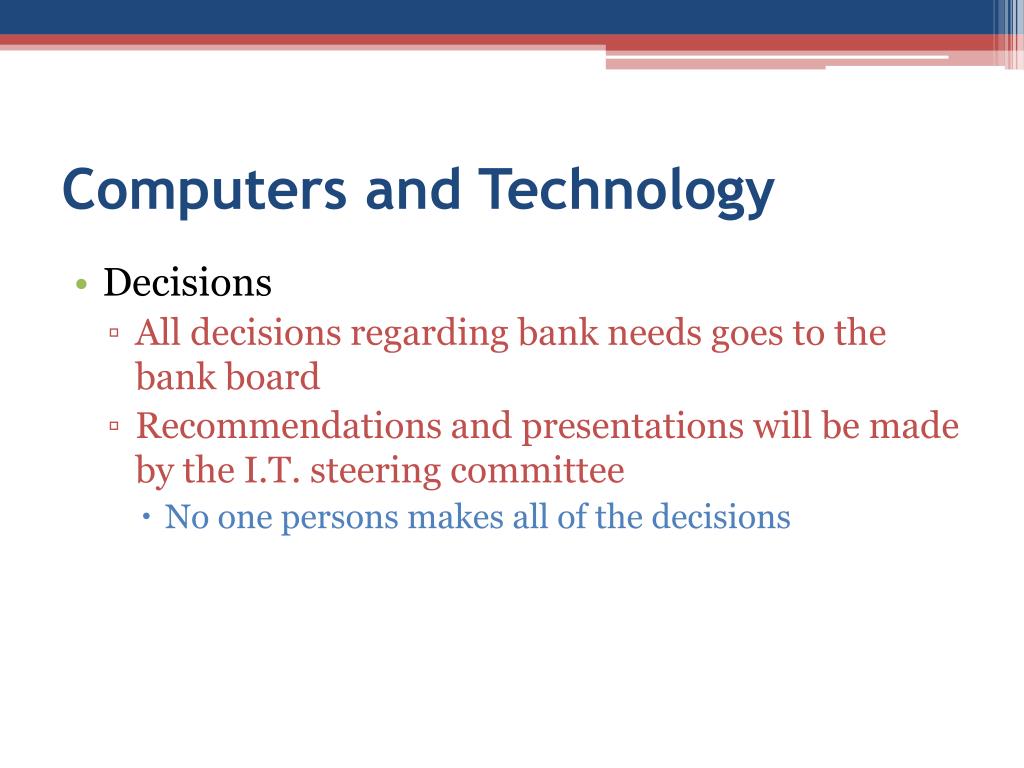 Computers and Technology

• Decisions
  ▫ All decisions regarding bank needs goes to the bank board
  ▫ Recommendations and presentations will be made by the I.T. steering committee
    • No one persons makes all of the decisions